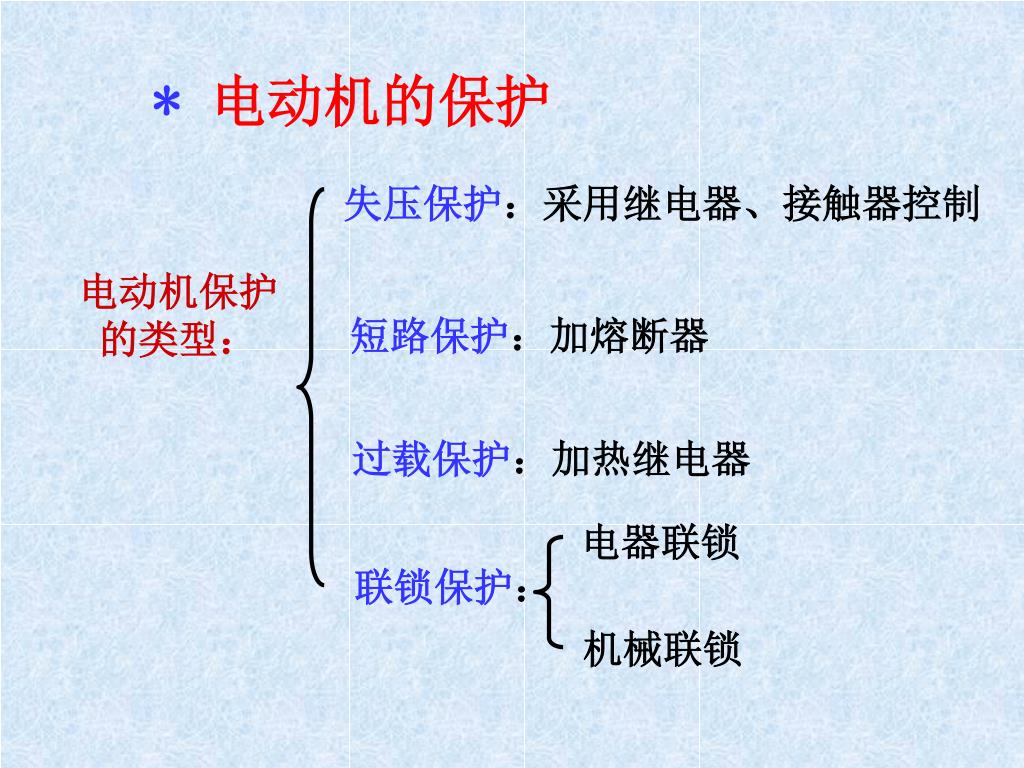 * 电动机的保护

电动机保护的类型：

失压保护：采用继电器、接触器控制

短路保护：加熔断器

过载保护：加热继电器

联锁保护：

电器联锁

机械联锁